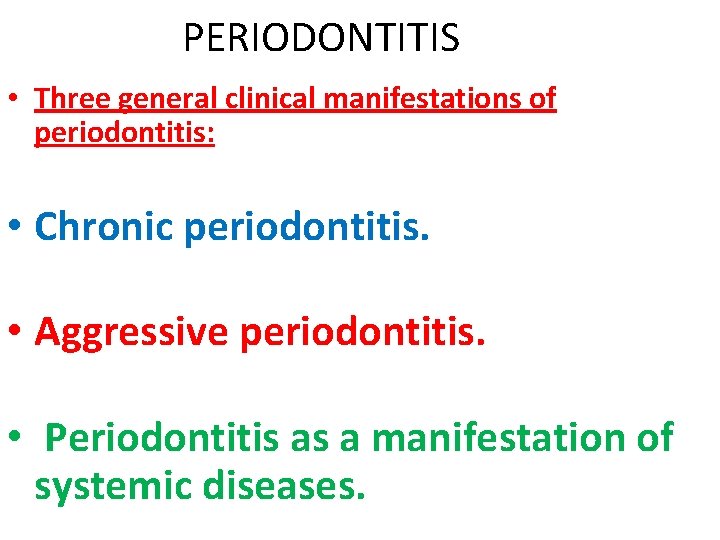 PERIODONTITIS

• Three general clinical manifestations of periodontitis:

• Chronic periodontitis.

• Aggressive periodontitis.

• Periodontitis as a manifestation of systemic diseases.